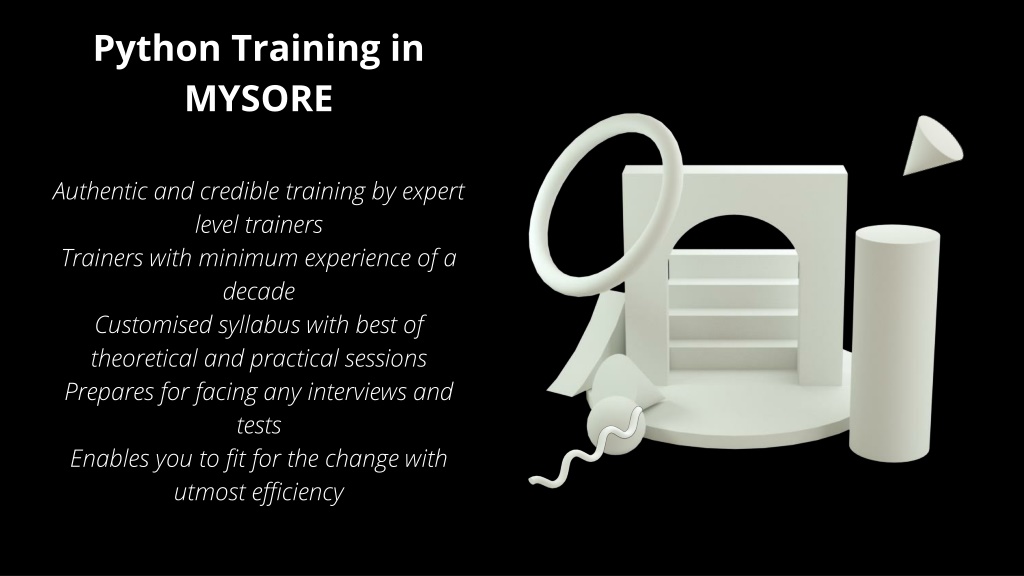 Python Training in MYSORE

Authentic and credible training by expert level trainers
Trainers with minimum experience of a decade
Customised syllabus with best of theoretical and practical sessions
Prepares for facing any interviews and tests
Enables you to fit for the change with utmost efficiency